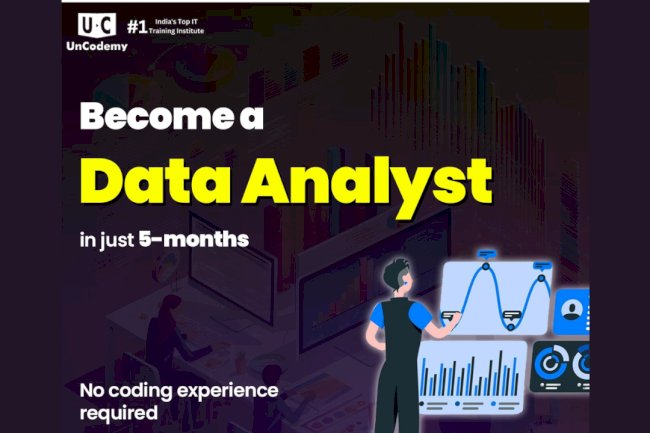 U·C
UnCodemy

#1 India's Top IT Training Institute

Become a
Data Analyst
in just 5-months

No coding experience required